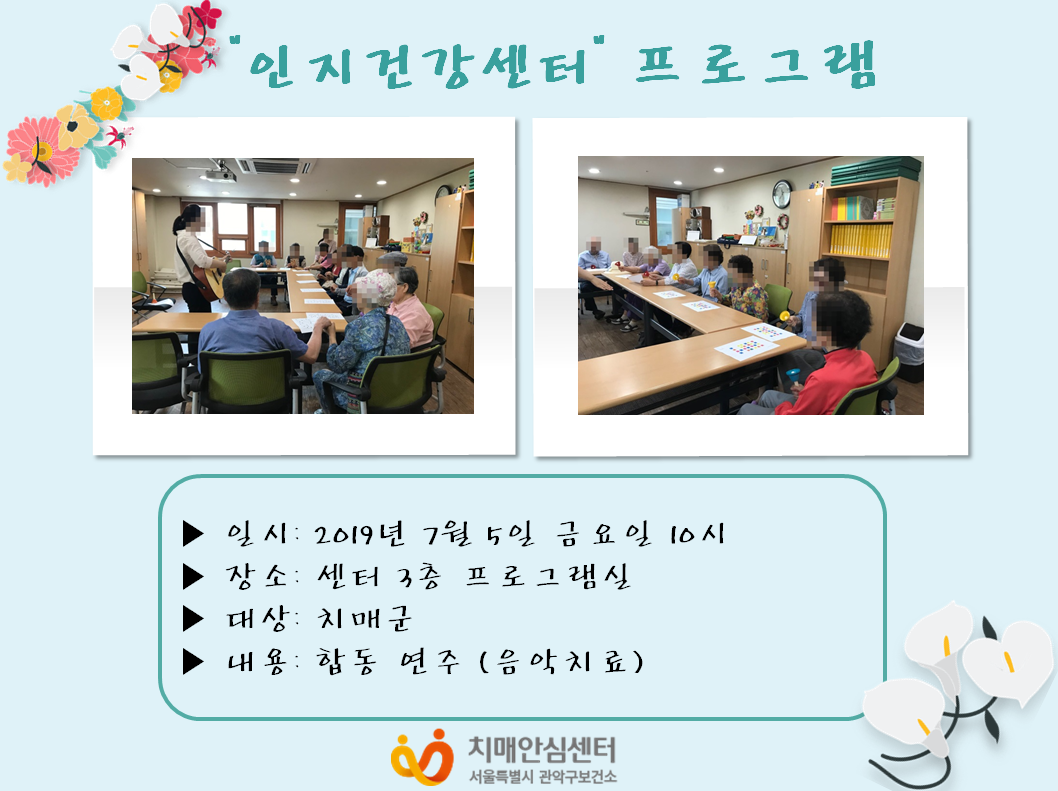 "인지건강센터" 프로그램

▶ 일시: 2019년 7월 5일 금요일 10시
▶ 장소: 센터 3층 프로그램실
▶ 대상: 치매군
▶ 내용: 합동 연주 (음악치료)

치매안심센터
서울특별시 관악구보건소